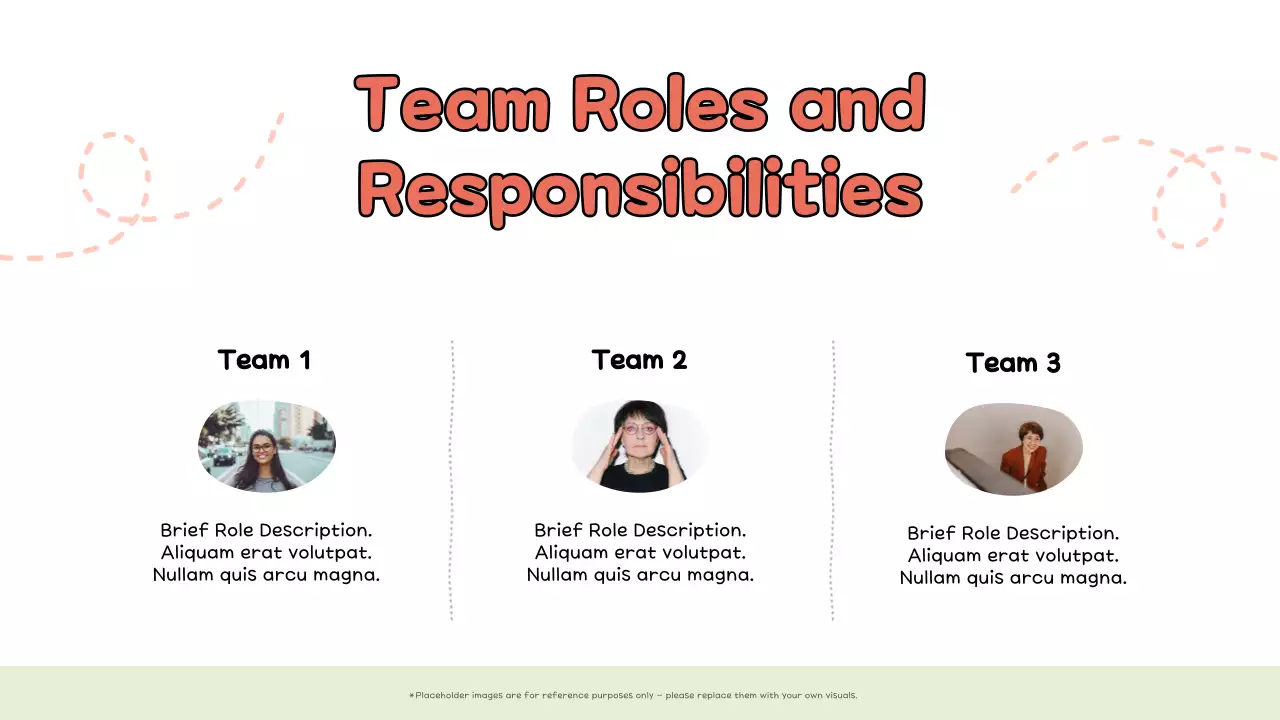 Team Roles and Responsibilities

Team 1

Brief Role Description. Aliquam erat volutpat. Nullam quis arcu magna.

Team 2

Brief Role Description. Aliquam erat volutpat. Nullam quis arcu magna.

Team 3

Brief Role Description. Aliquam erat volutpat. Nullam quis arcu magna.

*Placeholder images are for reference purposes only – please replace them with your own visuals.